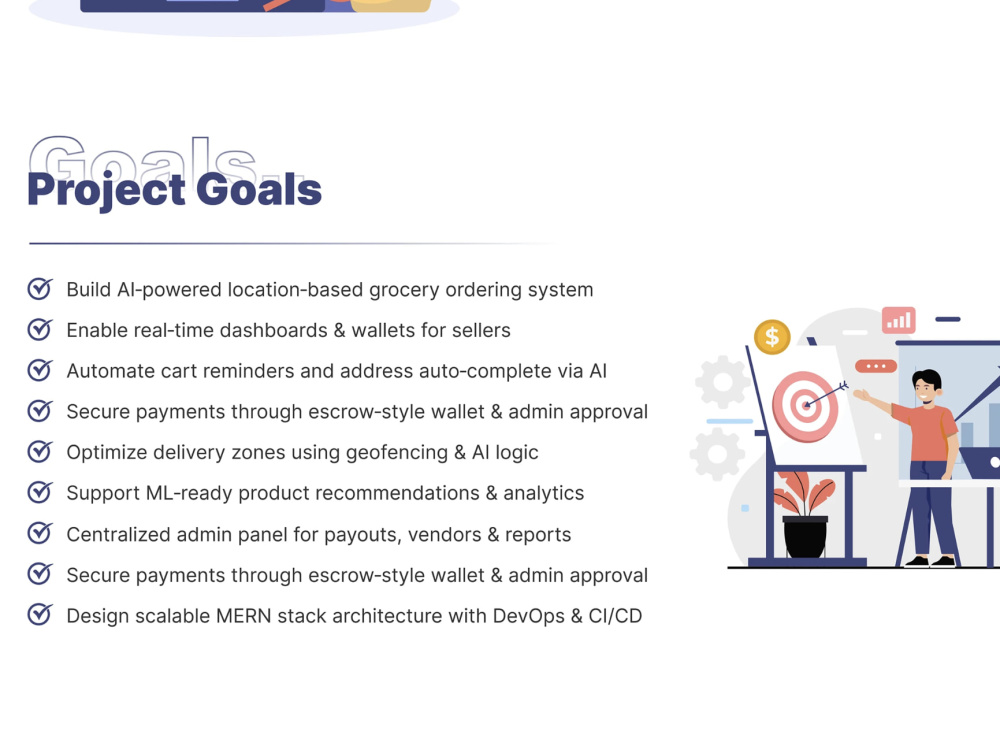 Goals
Project Goals

Build AI-powered location-based grocery ordering system
Enable real-time dashboards & wallets for sellers
Automate cart reminders and address auto-complete via AI
Secure payments through escrow-style wallet & admin approval
Optimize delivery zones using geofencing & AI logic
Support ML-ready product recommendations & analytics
Centralized admin panel for payouts, vendors & reports
Secure payments through escrow-style wallet & admin approval
Design scalable MERN stack architecture with DevOps & CI/CD

$